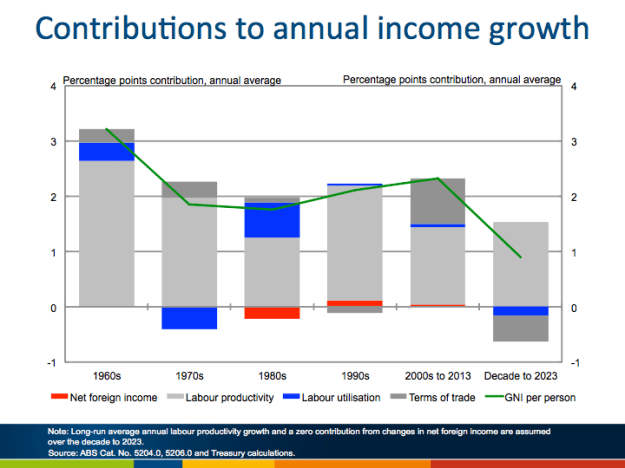 Contributions to annual income growth

Percentage points contribution, annual average

Percentage points contribution, annual average

4
3
2
1
0
-1

4
3
2
1
0
-1

1960s
1970s
1980s
1990s
2000s to 2013
Decade to 2023

Net foreign income
Labour productivity
Labour utilisation
Terms of trade
GNI per person

Note: Long-run average annual labour productivity growth and a zero contribution from changes in net foreign income are assumed over the decade to 2023.
Source: ABS Cat. No. 5204.0, 5206.0 and Treasury calculations.